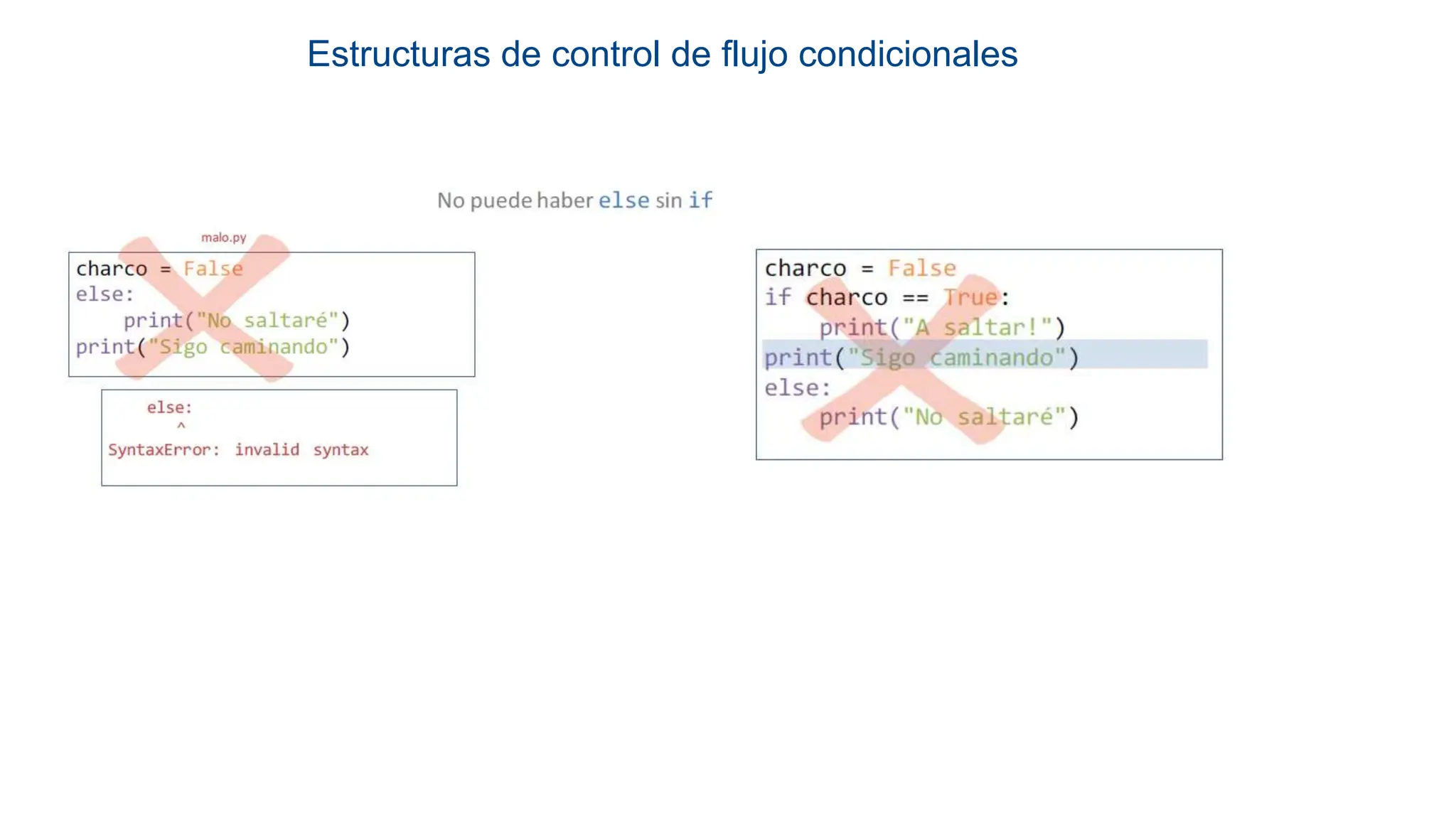 Estructuras de control de flujo condicionales

No puede haber else sin if

malo.py

charco = False
else:
    print("No saltaré")
print("Sigo caminando")

    else:
       ^
SyntaxError: invalid syntax

charco = False
if charco == True:
    print("A saltar!")
print("Sigo caminando")
else:
    print("No saltaré")